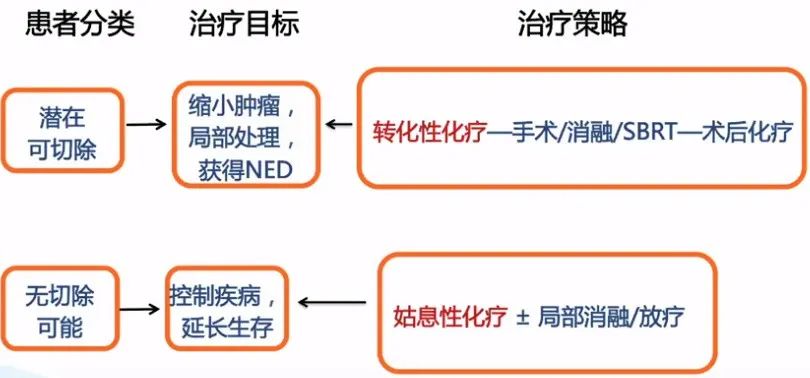 患者分类　治疗目标　治疗策略

潜在可切除

缩小肿瘤，局部处理，获得NED

转化性化疗—手术/消融/SBRT—术后化疗

无切除可能

控制疾病，延长生存

姑息性化疗 ± 局部消融/放疗